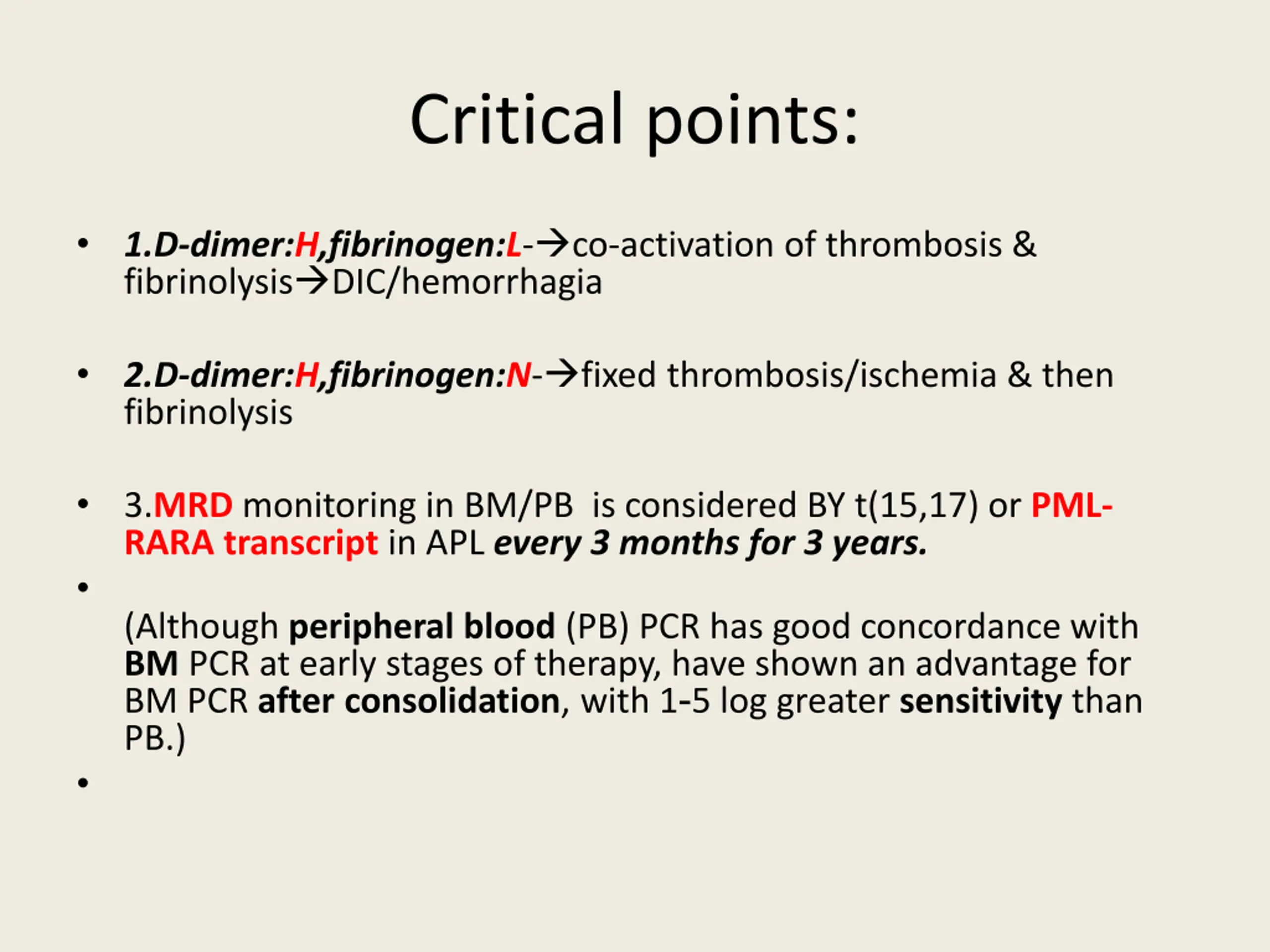 Critical points:

• 1.D-dimer:H,fibrinogen:L-→co-activation of thrombosis & fibrinolysis→DIC/hemorrhagia

• 2.D-dimer:H,fibrinogen:N-→fixed thrombosis/ischemia & then fibrinolysis

• 3.MRD monitoring in BM/PB is considered BY t(15,17) or PML-RARA transcript in APL every 3 months for 3 years.

•

(Although peripheral blood (PB) PCR has good concordance with BM PCR at early stages of therapy, have shown an advantage for BM PCR after consolidation, with 1-5 log greater sensitivity than PB.)

•